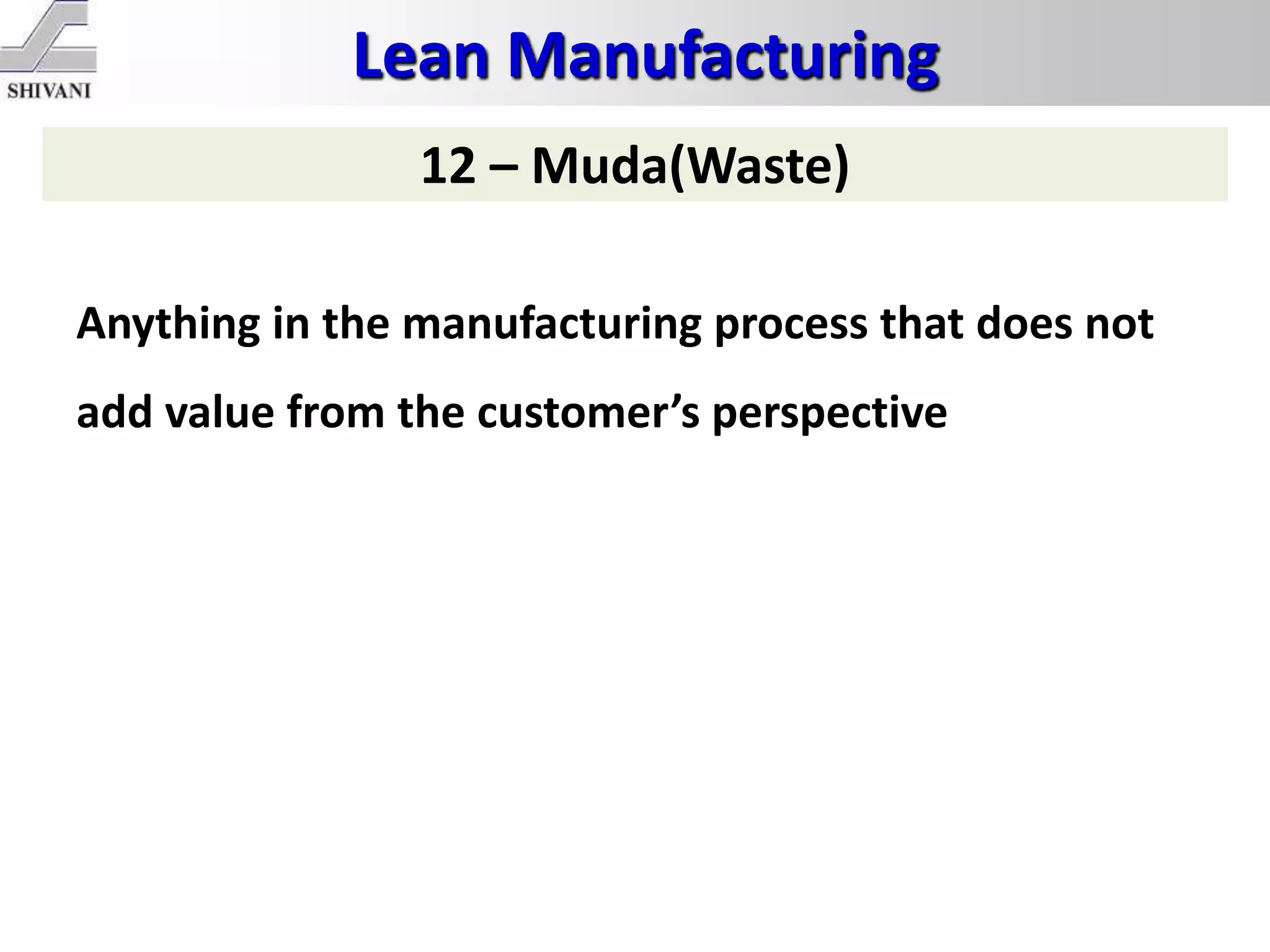 SHIVANI

Lean Manufacturing

12 – Muda(Waste)

Anything in the manufacturing process that does not add value from the customer’s perspective